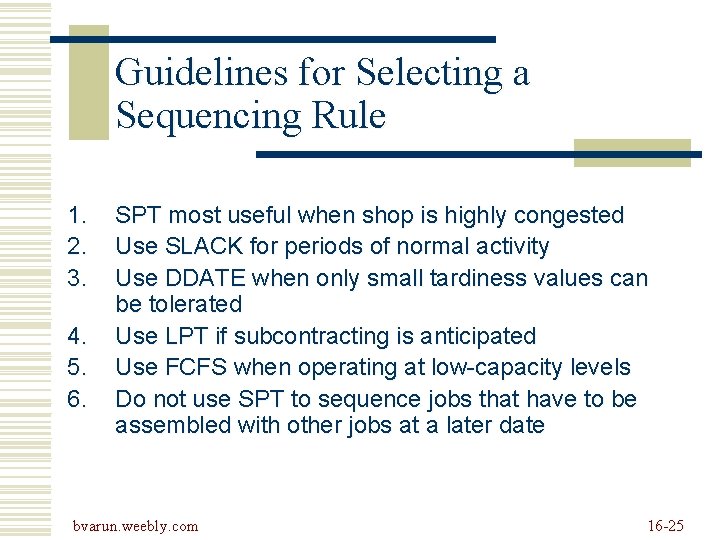 Guidelines for Selecting a Sequencing Rule

1. SPT most useful when shop is highly congested
2. Use SLACK for periods of normal activity
3. Use DDATE when only small tardiness values can be tolerated
4. Use LPT if subcontracting is anticipated
5. Use FCFS when operating at low-capacity levels
6. Do not use SPT to sequence jobs that have to be assembled with other jobs at a later date

bvarun.weebly.com

16-25